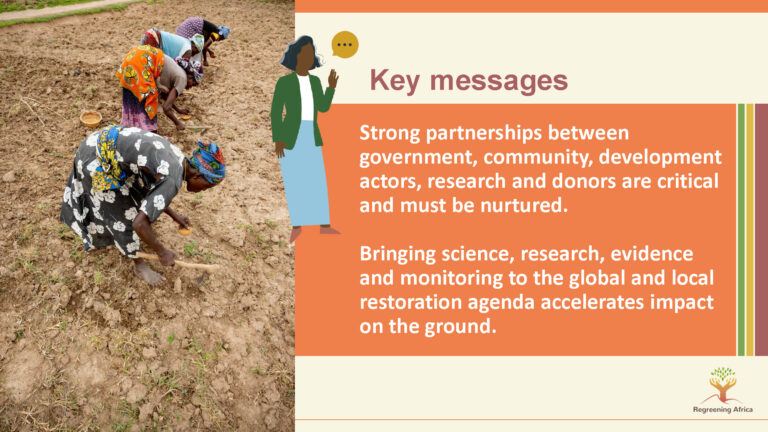 Key messages

Strong partnerships between government, community, development actors, research and donors are critical and must be nurtured.

Bringing science, research, evidence and monitoring to the global and local restoration agenda accelerates impact on the ground.

Regreening Africa